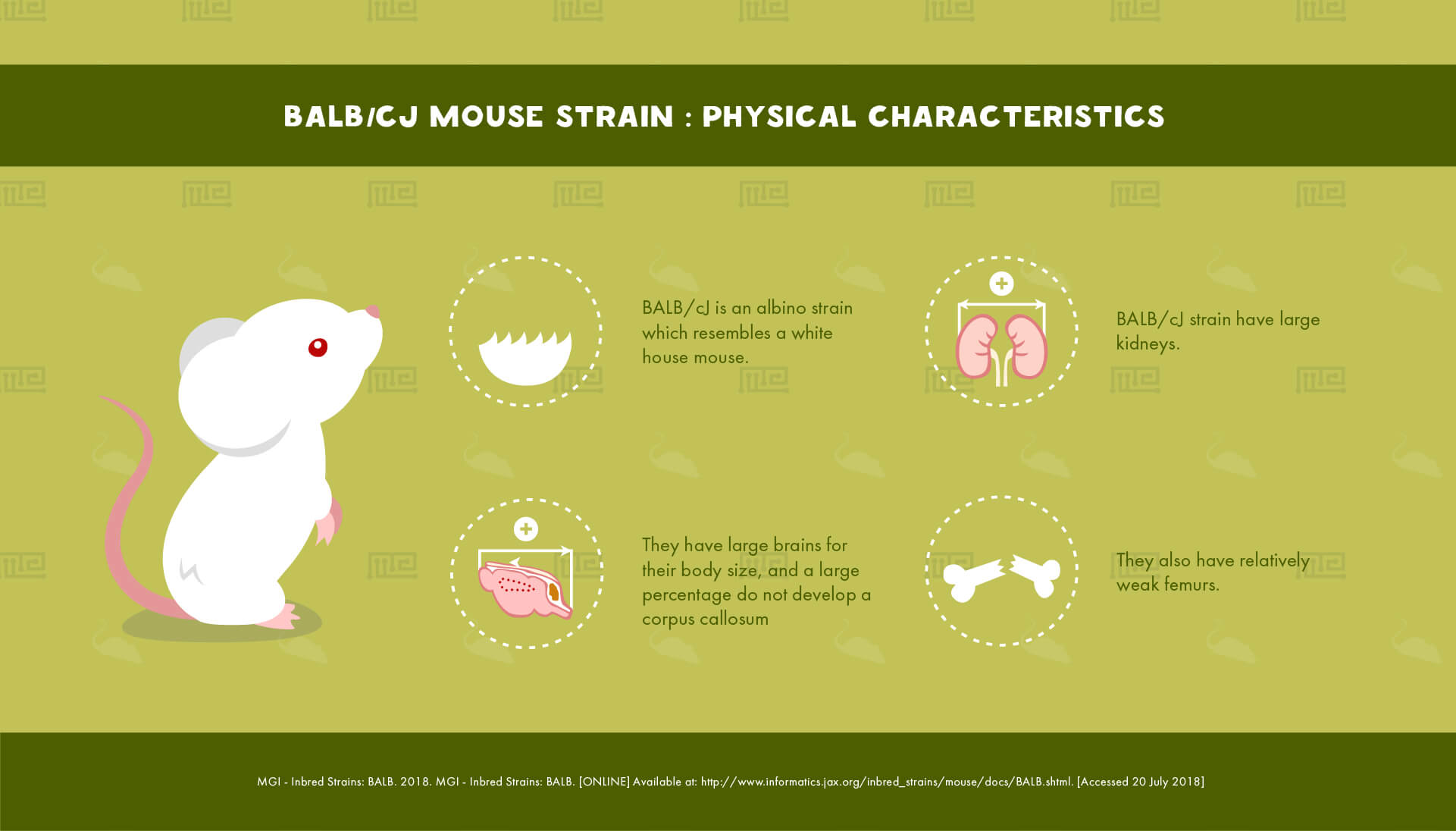 BALB/CJ MOUSE STRAIN : PHYSICAL CHARACTERISTICS

BALB/cJ is an albino strain which resembles a white house mouse.

BALB/cJ strain have large kidneys.

They have large brains for their body size, and a large percentage do not develop a corpus callosum

They also have relatively weak femurs.

MGI - Inbred Strains: BALB. 2018. MGI - Inbred Strains: BALB. [ONLINE] Available at: http://www.informatics.jax.org/inbred_strains/mouse/docs/BALB.shtml. [Accessed 20 July 2018]